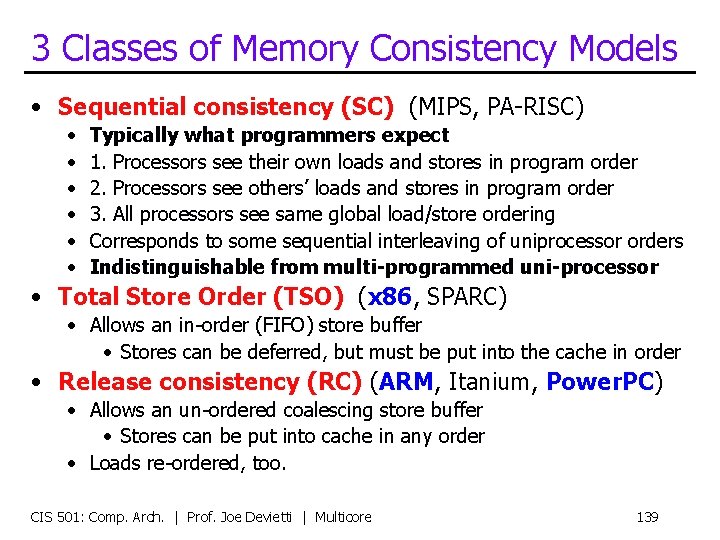 3 Classes of Memory Consistency Models

• Sequential consistency (SC) (MIPS, PA-RISC)
  • Typically what programmers expect
  • 1. Processors see their own loads and stores in program order
  • 2. Processors see others' loads and stores in program order
  • 3. All processors see same global load/store ordering
  • Corresponds to some sequential interleaving of uniprocessor orders
  • Indistinguishable from multi-programmed uni-processor
• Total Store Order (TSO) (x86, SPARC)
  • Allows an in-order (FIFO) store buffer
    • Stores can be deferred, but must be put into the cache in order
• Release consistency (RC) (ARM, Itanium, PowerPC)
  • Allows an un-ordered coalescing store buffer
    • Stores can be put into cache in any order
  • Loads re-ordered, too.

CIS 501: Comp. Arch. | Prof. Joe Devietti | Multicore

139